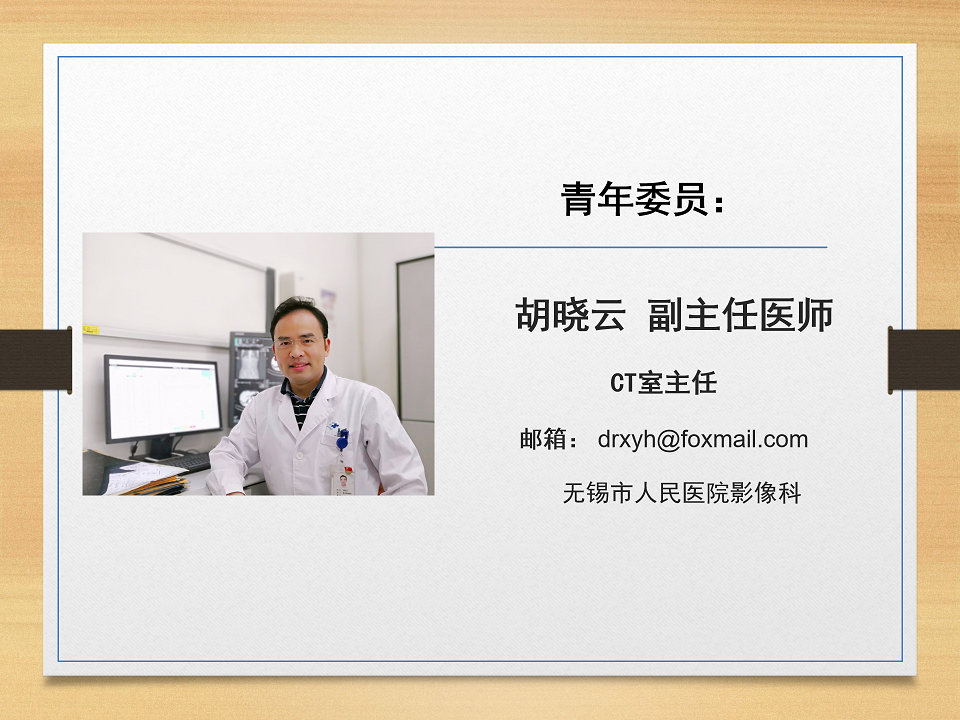 青年委员：

胡晓云 副主任医师

CT室主任

邮箱： drxyh@foxmail.com

无锡市人民医院影像科